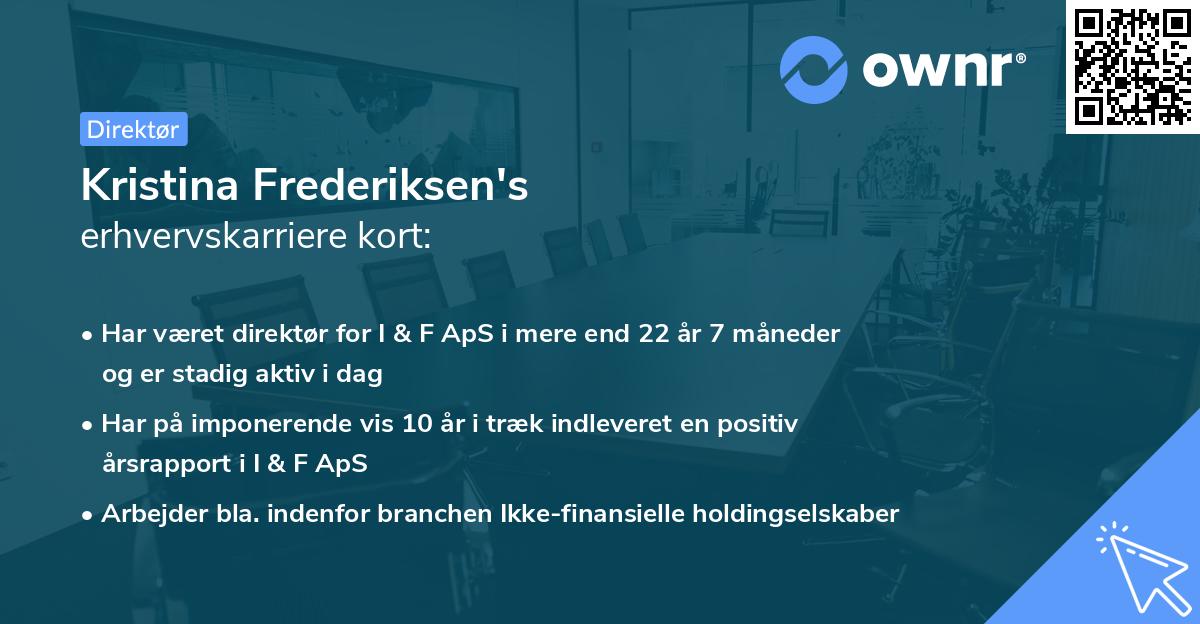 ownr®

Direktør

Kristina Frederiksen's
erhvervskarriere kort:

• Har været direktør for I & F ApS i mere end 22 år 7 måneder og er stadig aktiv i dag

• Har på imponerende vis 10 år i træk indleveret en positiv årsrapport i I & F ApS

• Arbejder bla. indenfor branchen Ikke-finansielle holdingselskaber